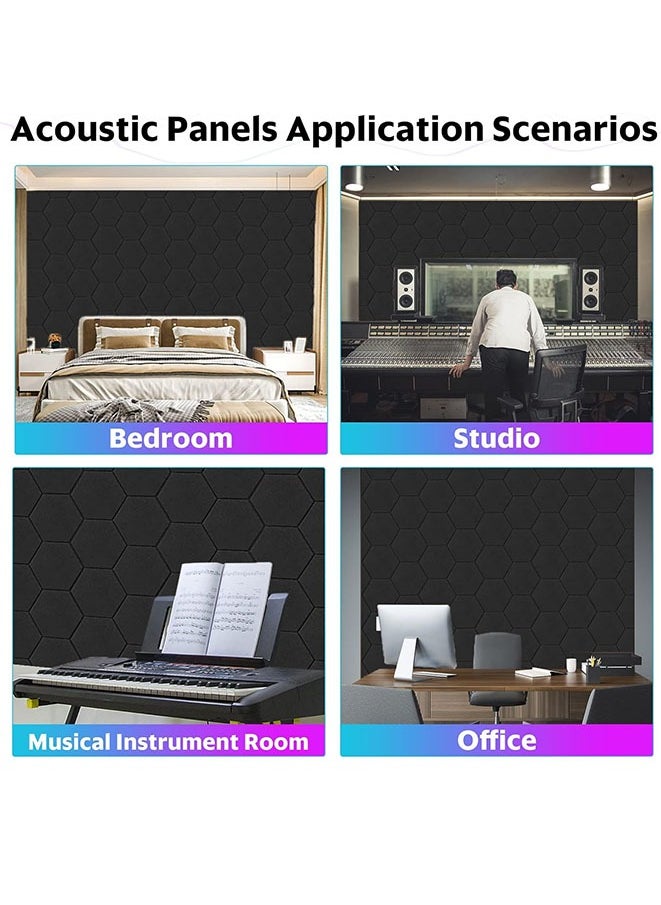 Acoustic Panels Application Scenarios

Bedroom

Studio

Musical Instrument Room

Office